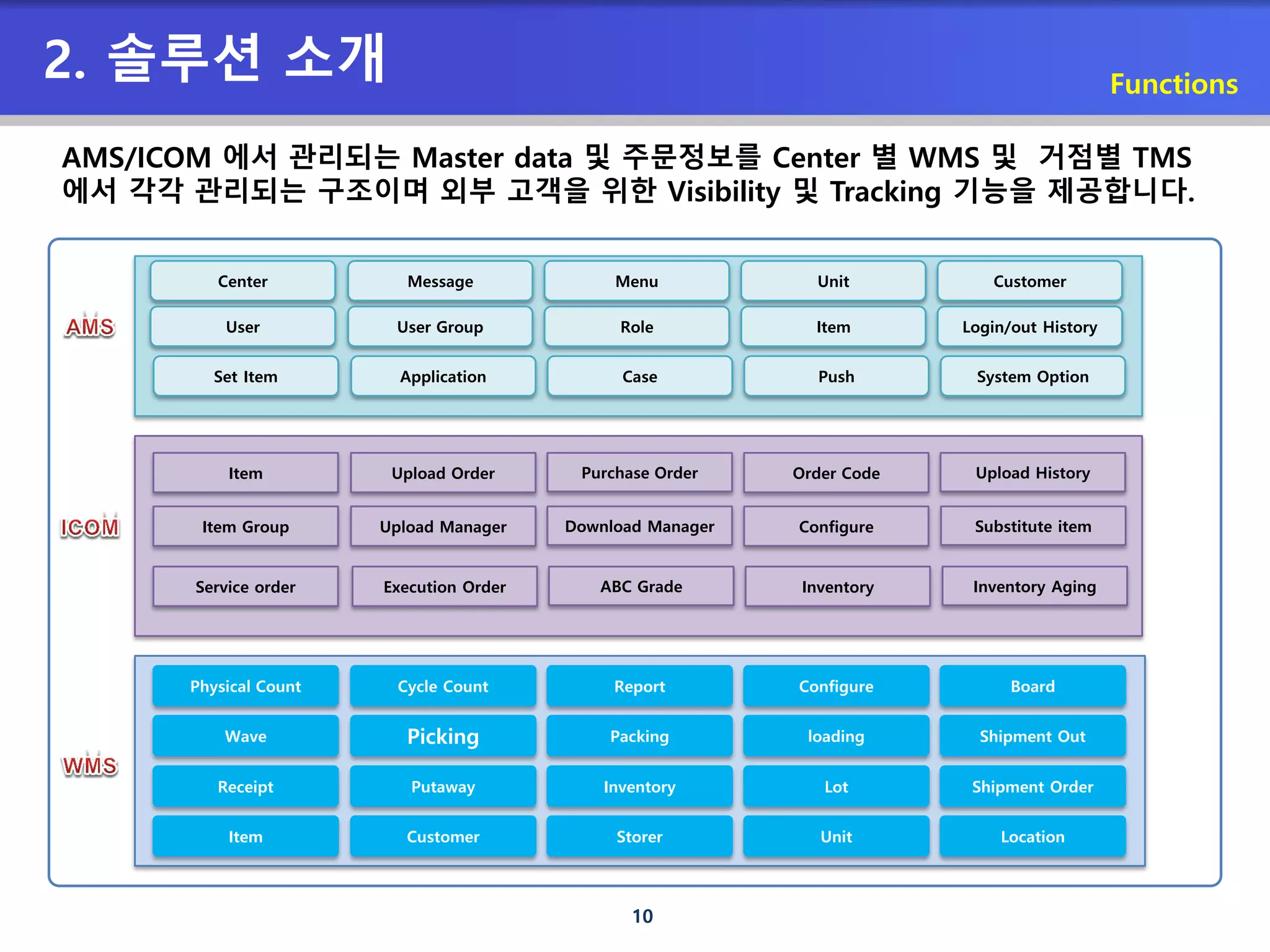 2. 솔루션 소개

Functions

AMS/ICOM 에서 관리되는 Master data 및 주문정보를 Center 별 WMS 및 거점별 TMS 에서 각각 관리되는 구조이며 외부 고객을 위한 Visibility 및 Tracking 기능을 제공합니다.

AMS

Center
Message
Menu
Unit
Customer
User
User Group
Role
Item
Login/out History
Set Item
Application
Case
Push
System Option

ICOM

Item
Upload Order
Purchase Order
Order Code
Upload History
Item Group
Upload Manager
Download Manager
Configure
Substitute item
Service order
Execution Order
ABC Grade
Inventory
Inventory Aging

WMS

Physical Count
Cycle Count
Report
Configure
Board
Wave
Picking
Packing
loading
Shipment Out
Receipt
Putaway
Inventory
Lot
Shipment Order
Item
Customer
Storer
Unit
Location

10